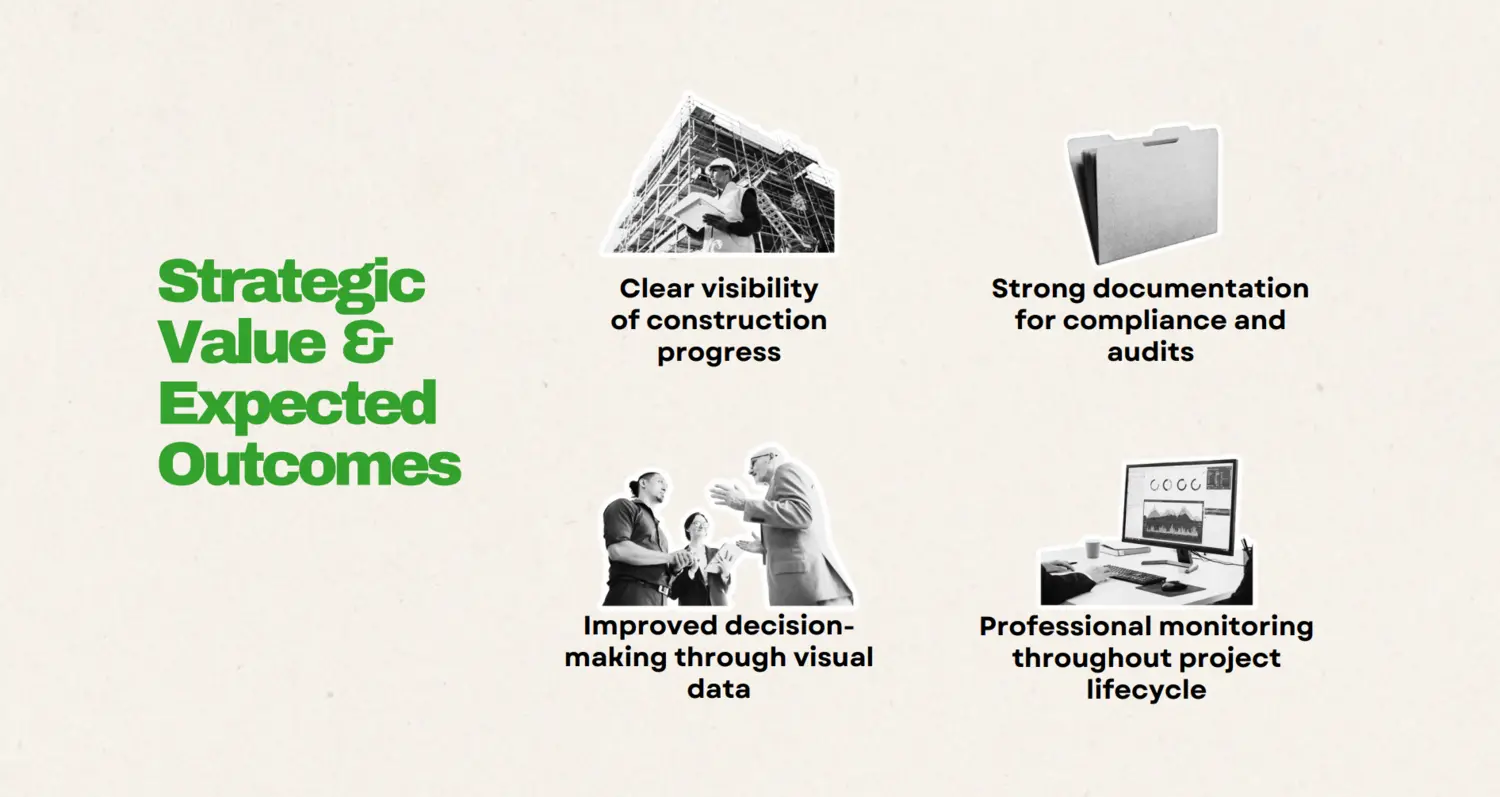 Strategic Value & Expected Outcomes

Clear visibility of construction progress

Strong documentation for compliance and audits

Improved decision-making through visual data

Professional monitoring throughout project lifecycle